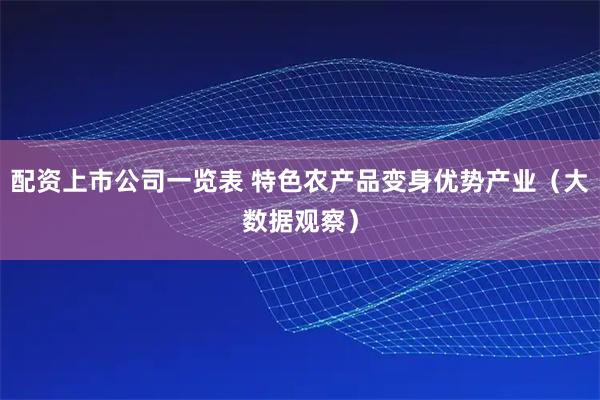 配资上市公司一览表 特色农产品变身优势产业（大数据观察）